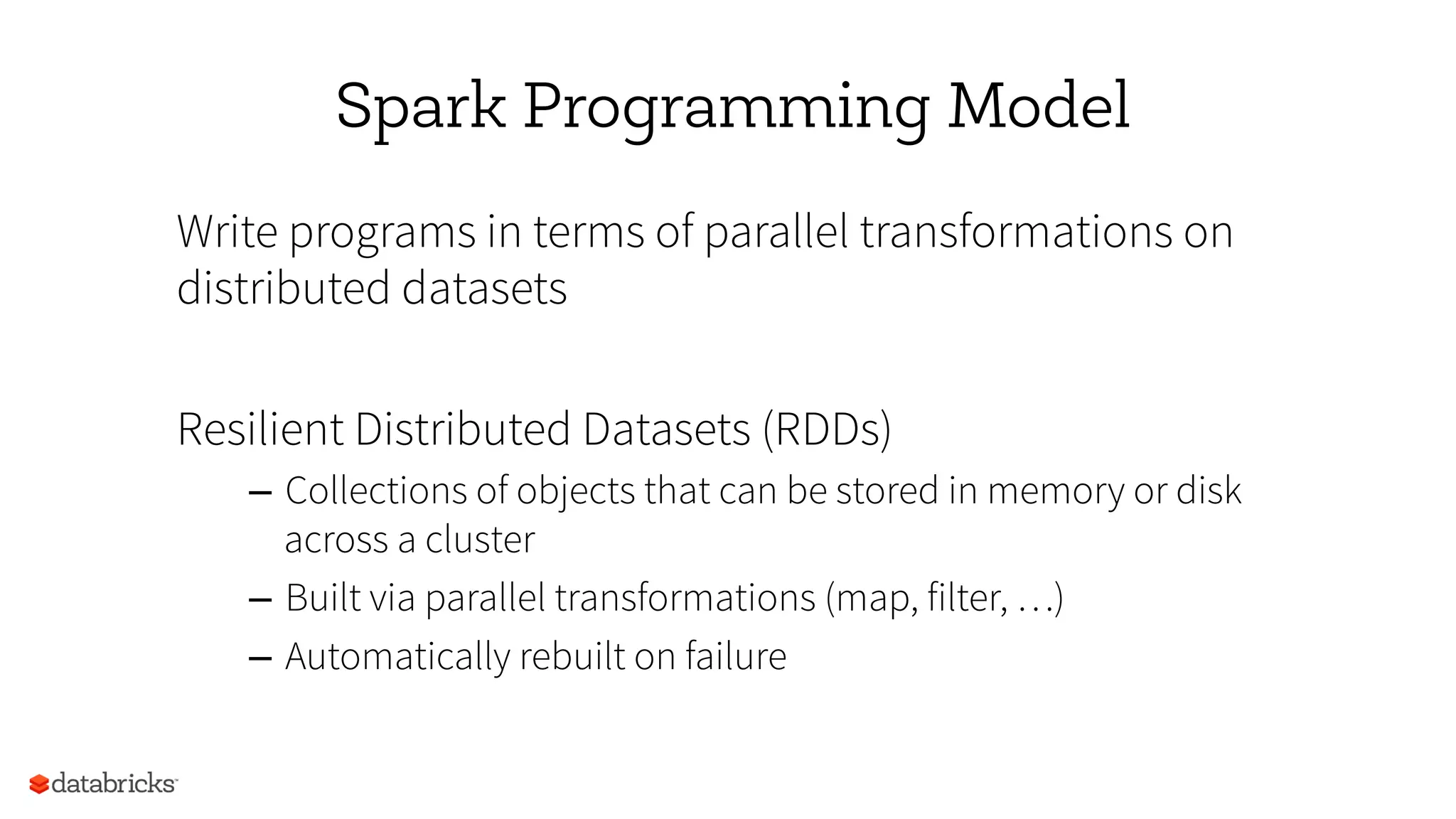 Spark Programming Model

Write programs in terms of parallel transformations on distributed datasets

Resilient Distributed Datasets (RDDs)

– Collections of objects that can be stored in memory or disk across a cluster

– Built via parallel transformations (map, filter, …)

– Automatically rebuilt on failure

databricks